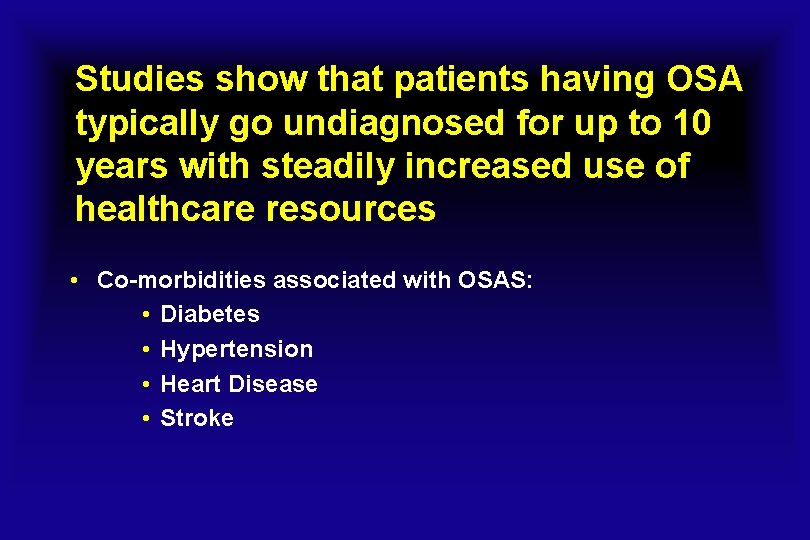 Studies show that patients having OSA typically go undiagnosed for up to 10 years with steadily increased use of healthcare resources

• Co-morbidities associated with OSAS:
  • Diabetes
  • Hypertension
  • Heart Disease
  • Stroke